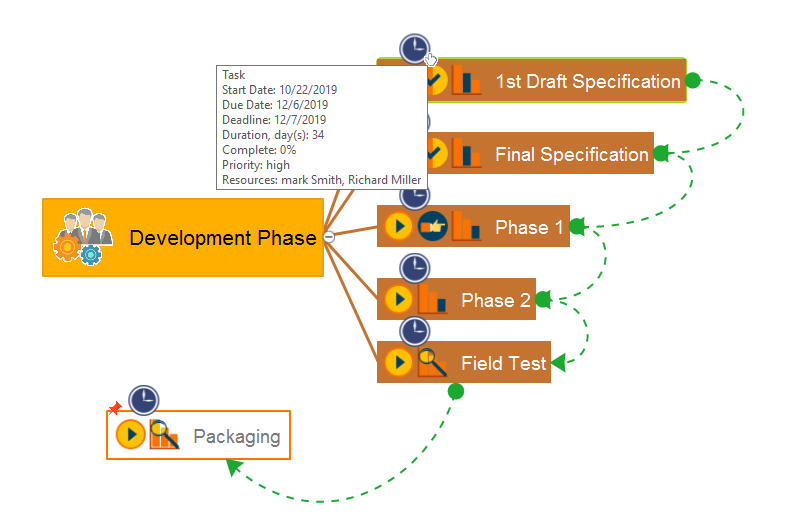 Task
Start Date: 10/22/2019
Due Date: 12/6/2019
Deadline: 12/7/2019
Duration, day(s): 34
Complete: 0%
Priority: high
Resources: mark Smith, Richard Miller

1st Draft Specification

Final Specification

Development Phase

Phase 1

Phase 2

Field Test

Packaging